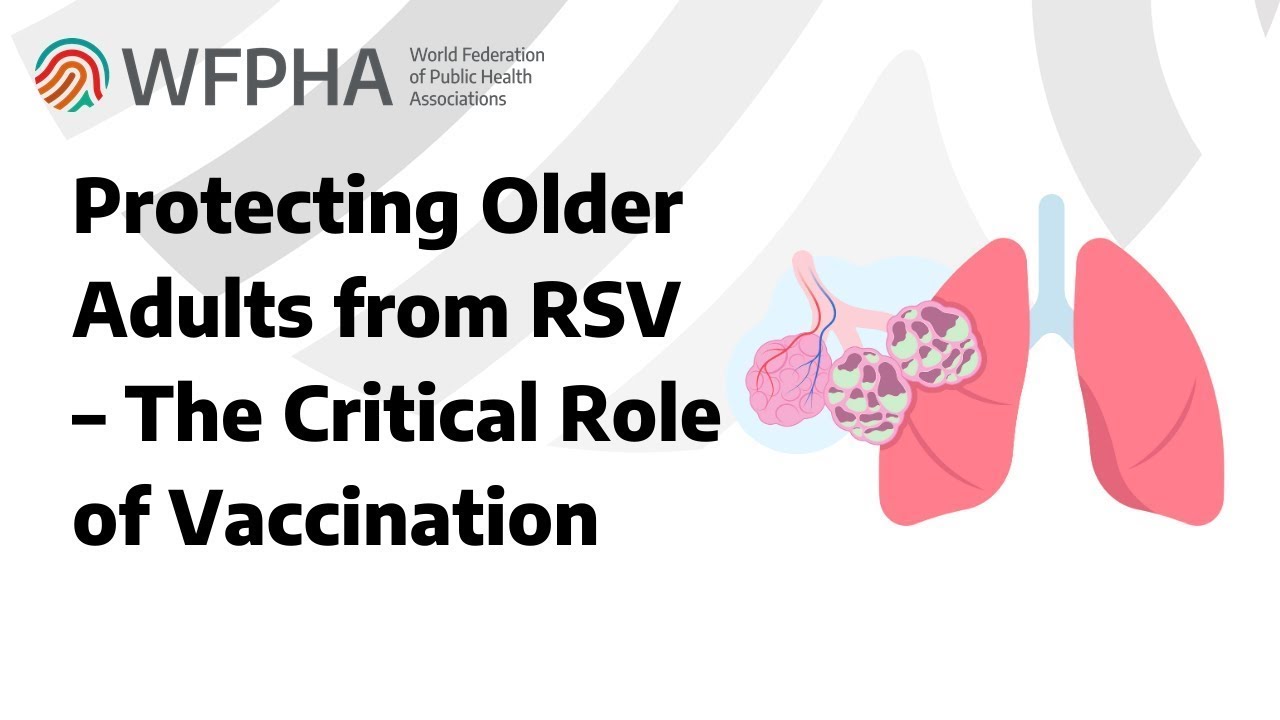 WFPHA World Federation of Public Health Associations

Protecting Older Adults from RSV – The Critical Role of Vaccination